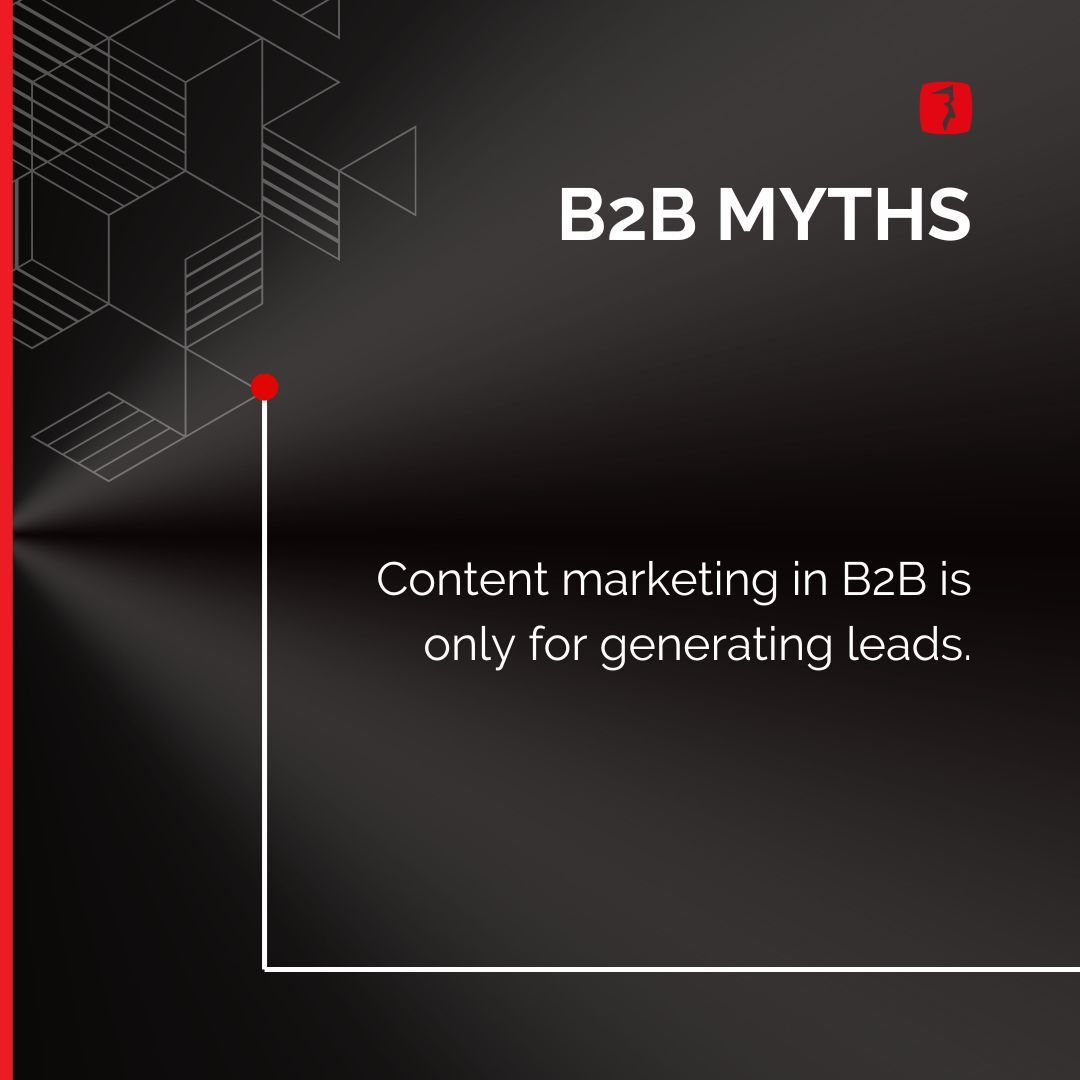 B2B MYTHS

Content marketing in B2B is only for generating leads.